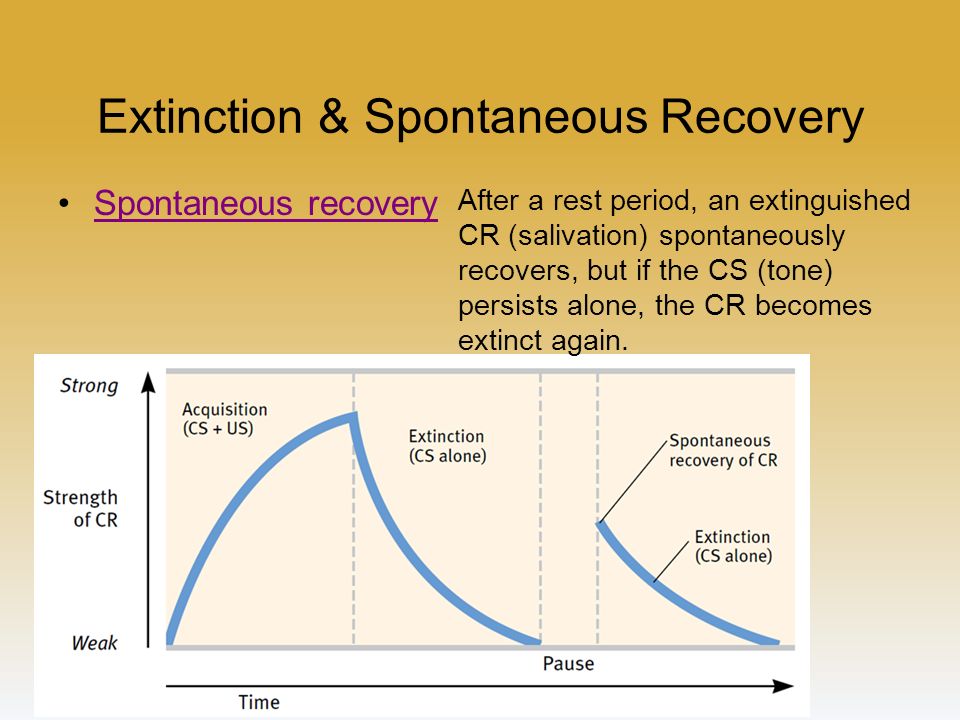 Extinction & Spontaneous Recovery

• Spontaneous recovery After a rest period, an extinguished CR (salivation) spontaneously recovers, but if the CS (tone) persists alone, the CR becomes extinct again.

Strong

Strength of CR

Weak

Acquisition (CS + US)

Extinction (CS alone)

Spontaneous recovery of CR

Extinction (CS alone)

Pause

Time